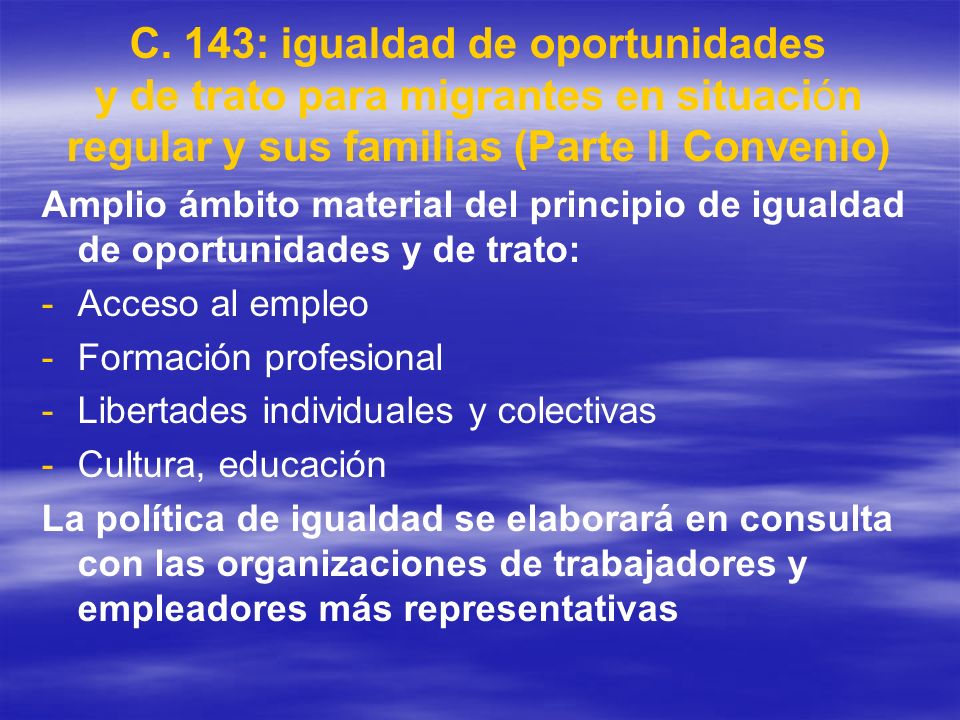 C. 143: igualdad de oportunidades y de trato para migrantes en situación regular y sus familias (Parte II Convenio)

Amplio ámbito material del principio de igualdad de oportunidades y de trato:

- Acceso al empleo
- Formación profesional
- Libertades individuales y colectivas
- Cultura, educación

La política de igualdad se elaborará en consulta con las organizaciones de trabajadores y empleadores más representativas